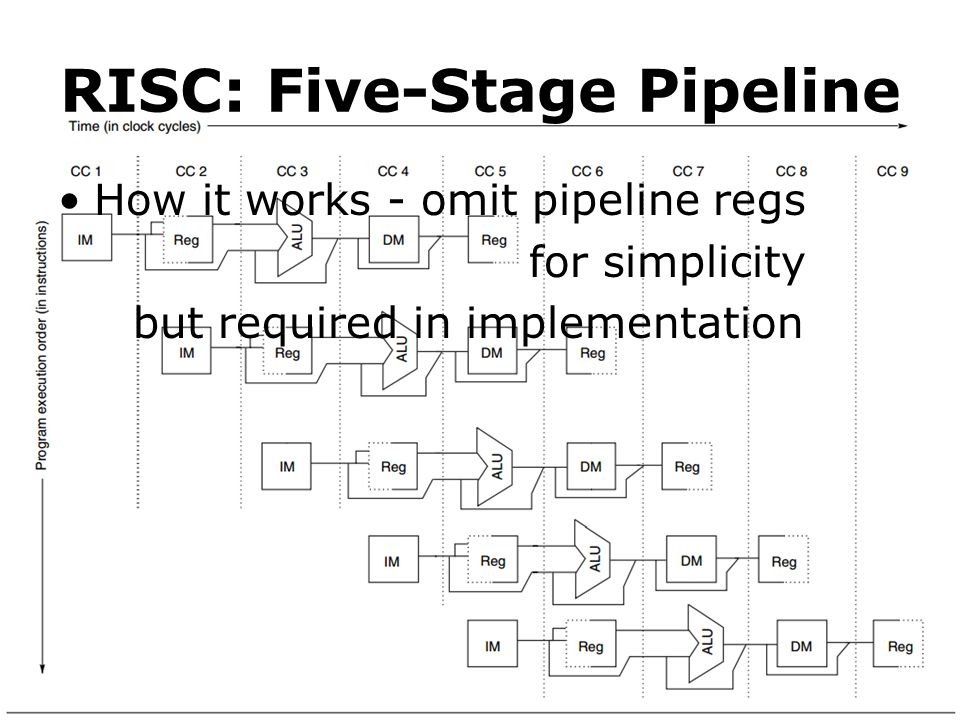 RISC: Five-Stage Pipeline

Time (in clock cycles)

CC 1 CC 2 CC 3 CC 4 CC 5 CC 6 CC 7 CC 8 CC 9

• How it works - omit pipeline regs for simplicity but required in implementation

Program execution order (in instructions)

IM Reg ALU DM Reg

IM Reg ALU DM Reg

IM Reg ALU DM Reg

IM Reg ALU DM Reg

IM Reg ALU DM Reg